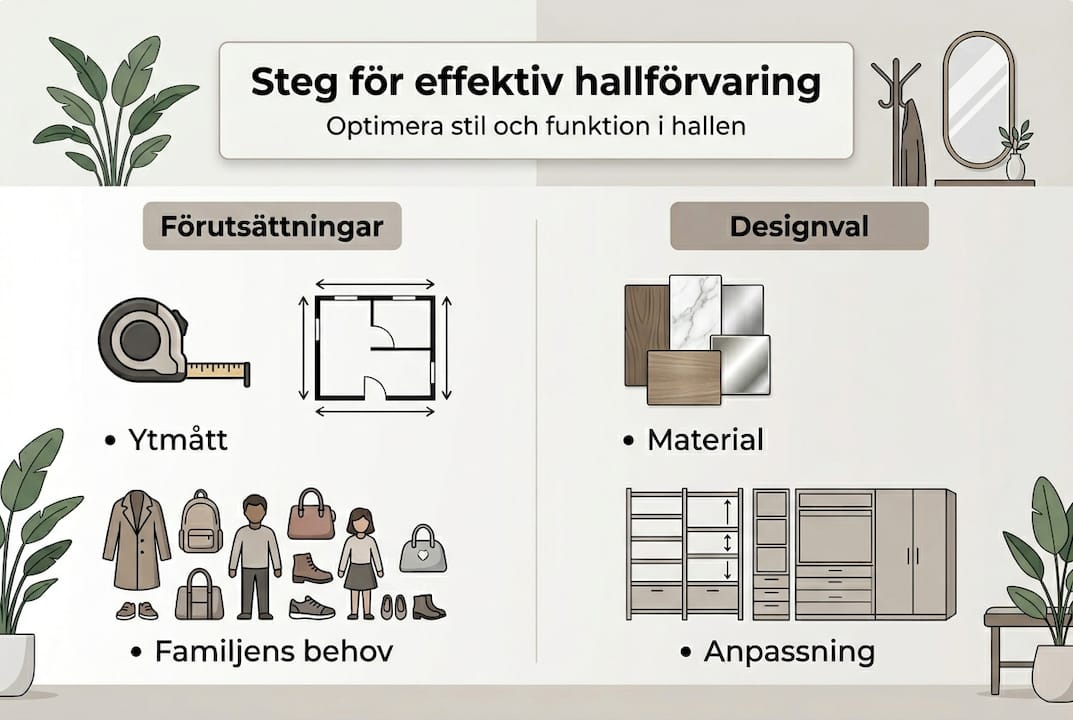 Steg för effektiv hallförvaring

Optimera stil och funktion i hallen

Förutsättningar

• Ytmått

• Familjens behov

Designval

• Material

• Anpassning